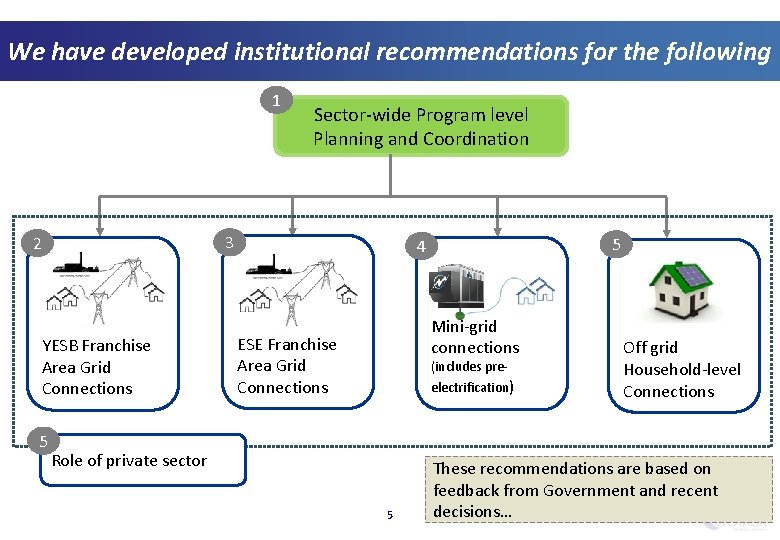 We have developed institutional recommendations for the following

1
Sector-wide Program level Planning and Coordination

2
YESB Franchise Area Grid Connections

3
ESE Franchise Area Grid Connections

4
Mini-grid connections (includes pre-electrification)

5
Off grid Household-level Connections

5
Role of private sector

These recommendations are based on feedback from Government and recent decisions...

5